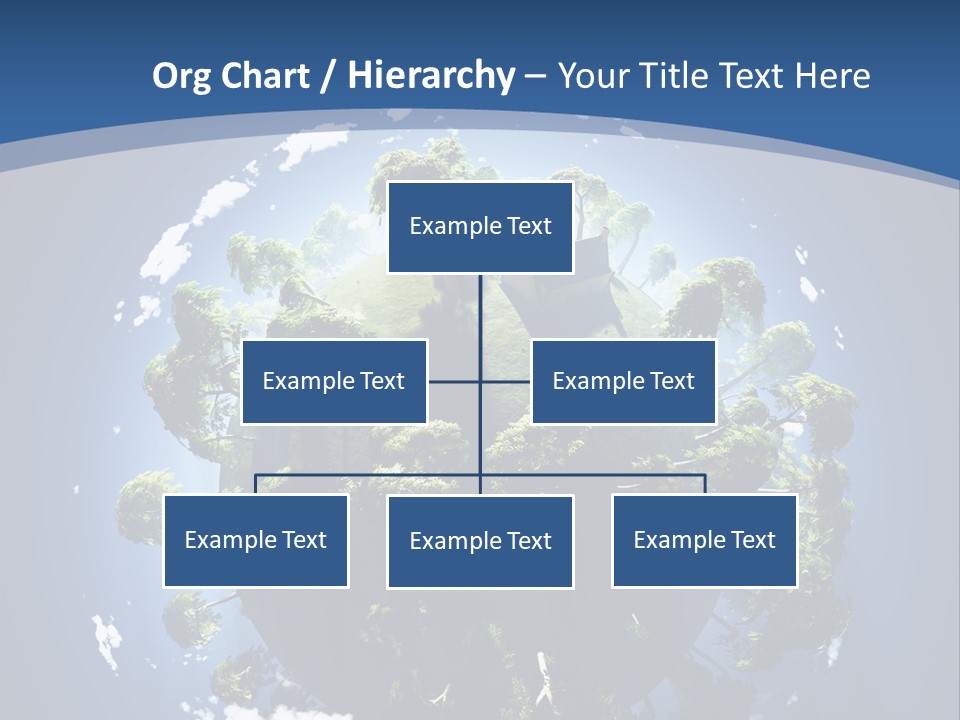 Org Chart / Hierarchy – Your Title Text Here

Example Text

Example Text

Example Text

Example Text

Example Text

Example Text